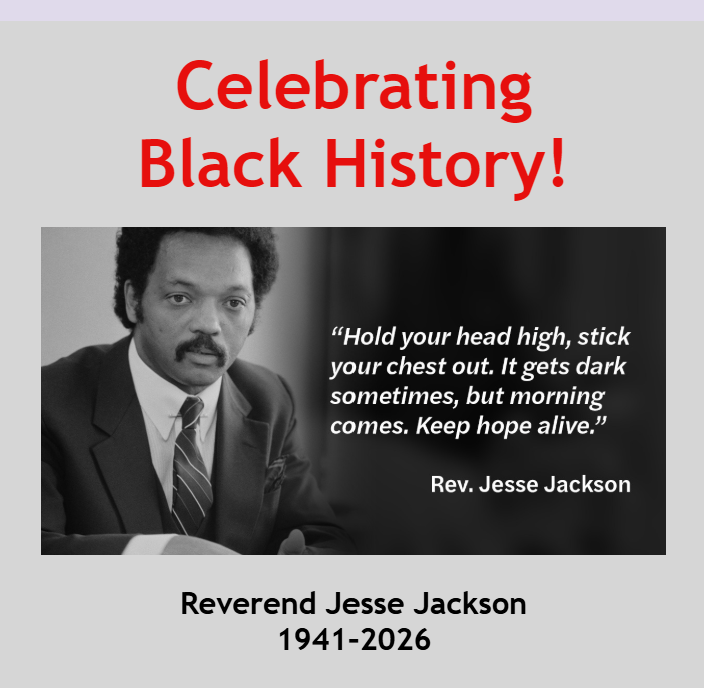 Celebrating Black History!

“Hold your head high, stick your chest out. It gets dark sometimes, but morning comes. Keep hope alive.”

Rev. Jesse Jackson

Reverend Jesse Jackson
1941-2026